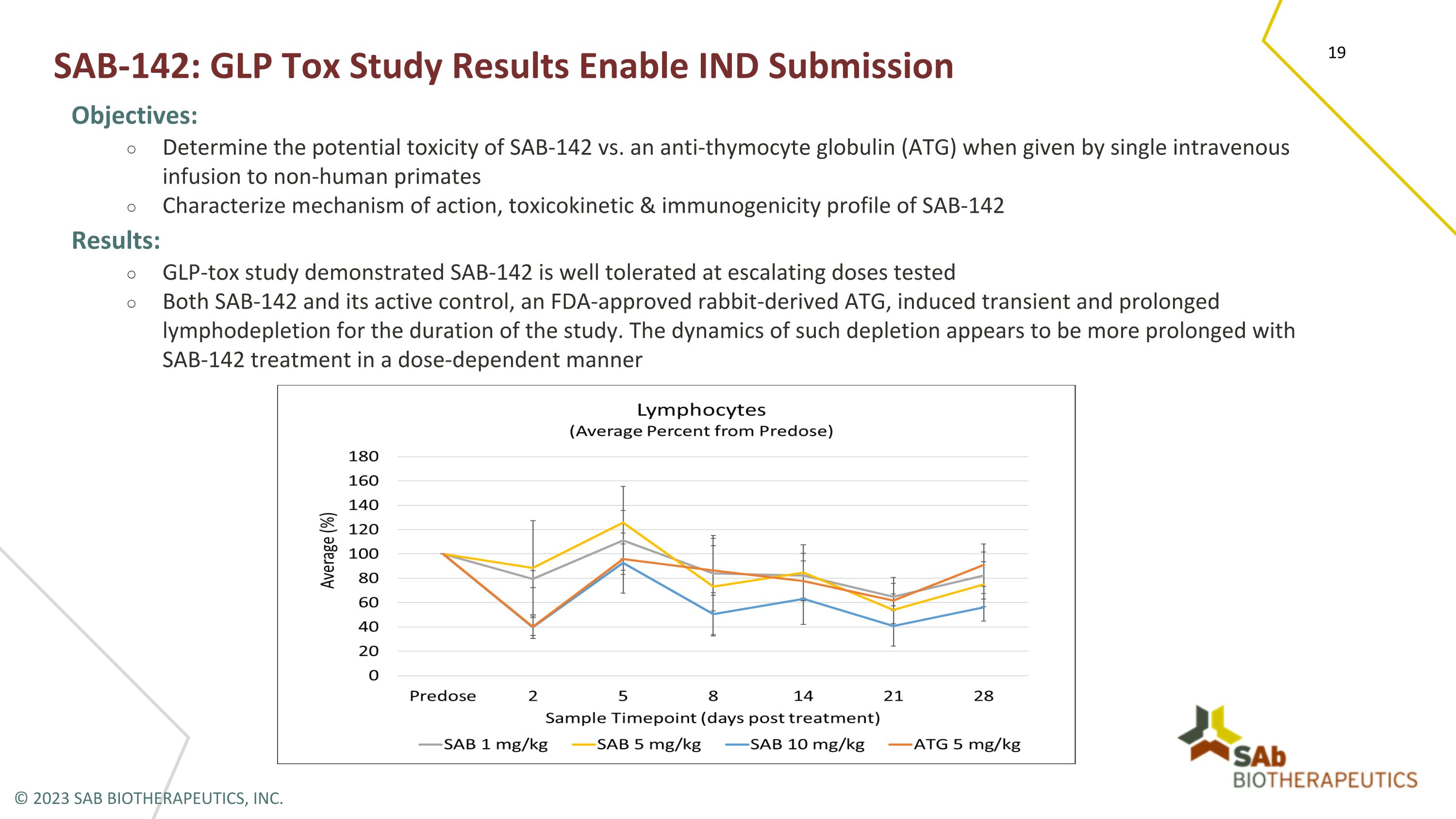 19

SAB-142: GLP Tox Study Results Enable IND Submission

Objectives:

○ Determine the potential toxicity of SAB-142 vs. an anti-thymocyte globulin (ATG) when given by single intravenous infusion to non-human primates
○ Characterize mechanism of action, toxicokinetic & immunogenicity profile of SAB-142

Results:

○ GLP-tox study demonstrated SAB-142 is well tolerated at escalating doses tested
○ Both SAB-142 and its active control, an FDA-approved rabbit-derived ATG, induced transient and prolonged lymphodepletion for the duration of the study. The dynamics of such depletion appears to be more prolonged with SAB-142 treatment in a dose-dependent manner

Lymphocytes
(Average Percent from Predose)

Average (%)
180
160
140
120
100
80
60
40
20
0

Predose 2 5 8 14 21 28
Sample Timepoint (days post treatment)

SAB 1 mg/kg SAB 5 mg/kg SAB 10 mg/kg ATG 5 mg/kg

SAb BIOTHERAPEUTICS

© 2023 SAB BIOTHERAPEUTICS, INC.